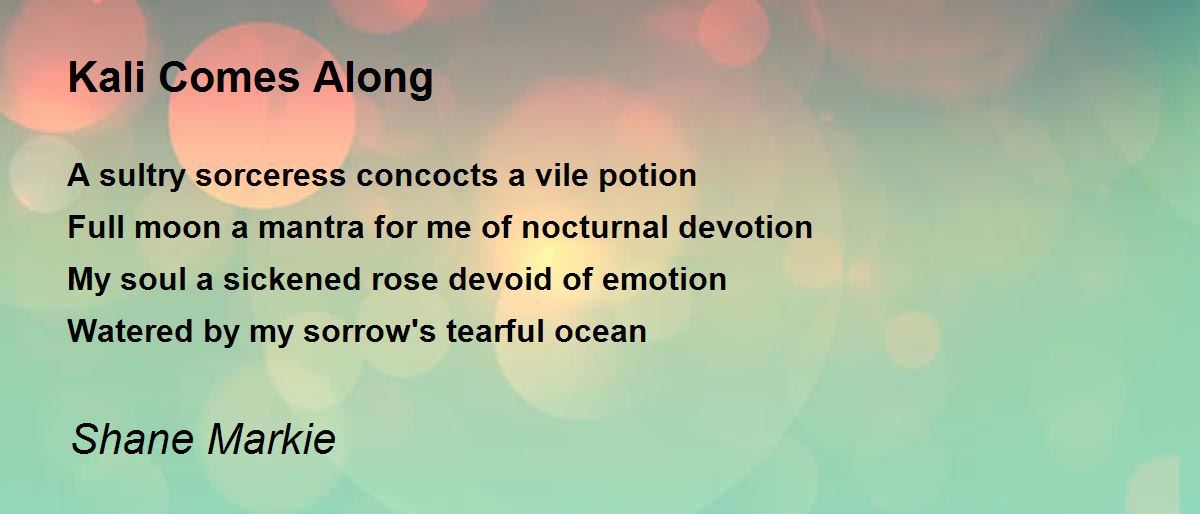 Kali Comes Along

A sultry sorceress concocts a vile potion
Full moon a mantra for me of nocturnal devotion
My soul a sickened rose devoid of emotion
Watered by my sorrow's tearful ocean

Shane Markie